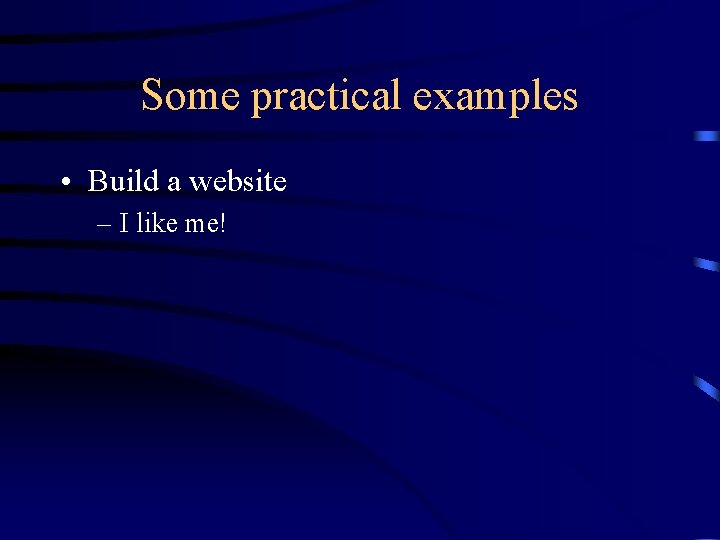 Some practical examples

• Build a website
 – I like me!